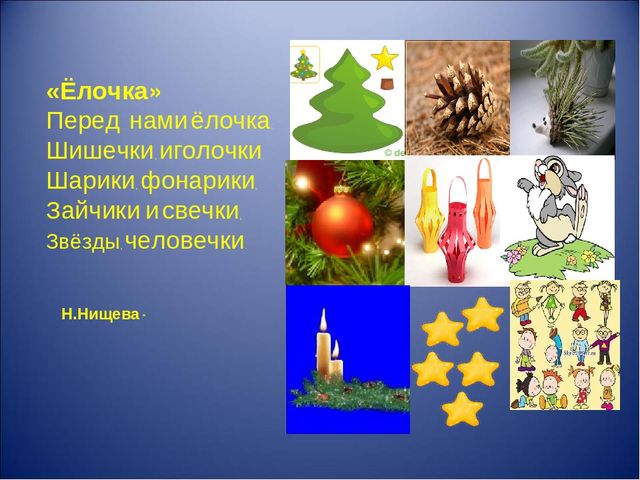 «Ёлочка»
Перед нами ёлочка.
Шишечки, иголочки.
Шарики, фонарики,
Зайчики и свечки,
Звёзды, человечки.

Н.Нищева -

© de